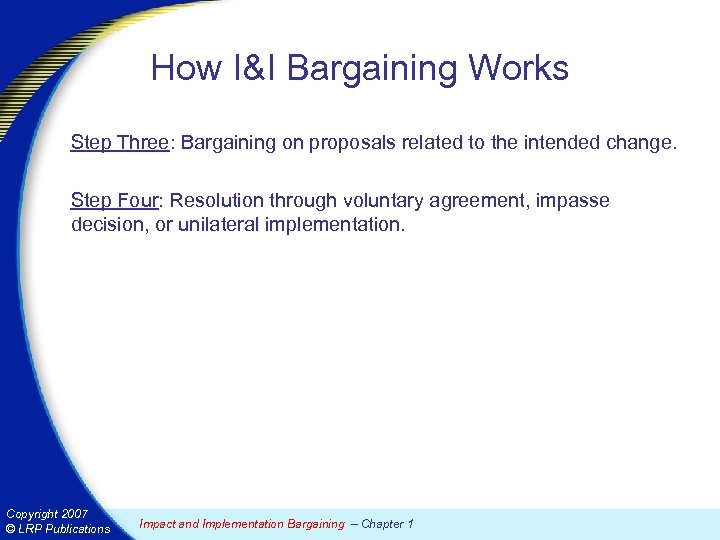 How I&I Bargaining Works

Step Three: Bargaining on proposals related to the intended change.

Step Four: Resolution through voluntary agreement, impasse decision, or unilateral implementation.

Copyright 2007
© LRP Publications

Impact and Implementation Bargaining – Chapter 1